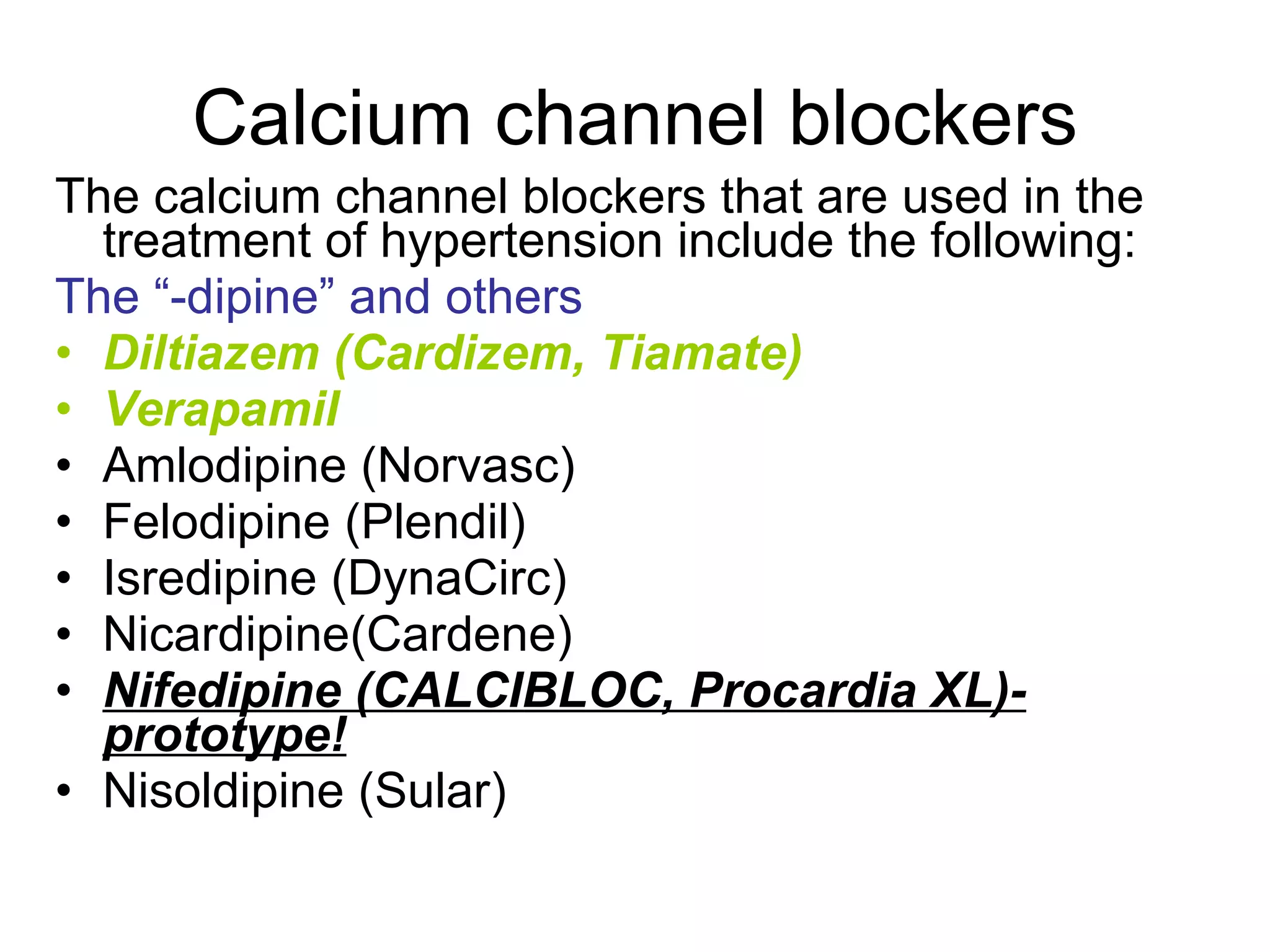 Calcium channel blockers

The calcium channel blockers that are used in the treatment of hypertension include the following:

The “-dipine” and others

• Diltiazem (Cardizem, Tiamate)
• Verapamil
• Amlodipine (Norvasc)
• Felodipine (Plendil)
• Isredipine (DynaCirc)
• Nicardipine(Cardene)
• Nifedipine (CALCIBLOC, Procardia XL)-prototype!
• Nisoldipine (Sular)